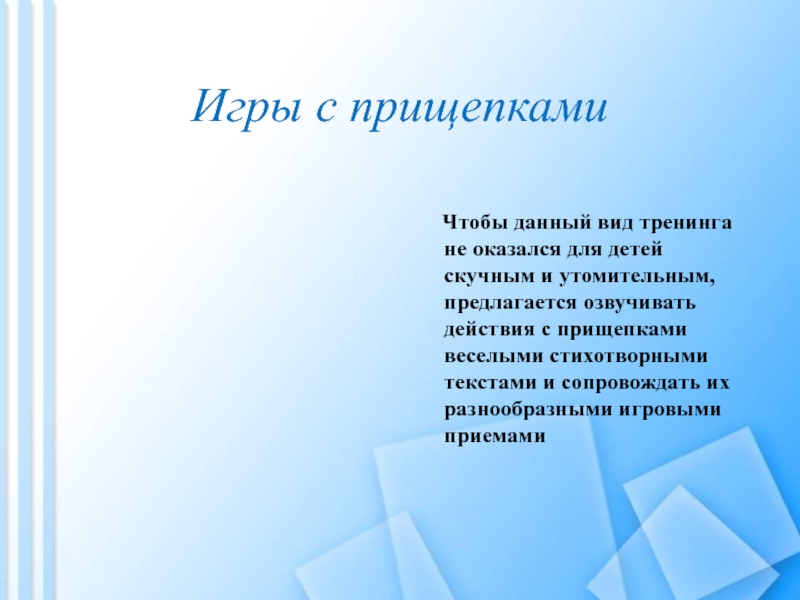 Игры с прищепками

Чтобы данный вид тренинга не оказался для детей скучным и утомительным, предлагается озвучивать действия с прищепками веселыми стихотворными текстами и сопровождать их разнообразными игровыми приемами